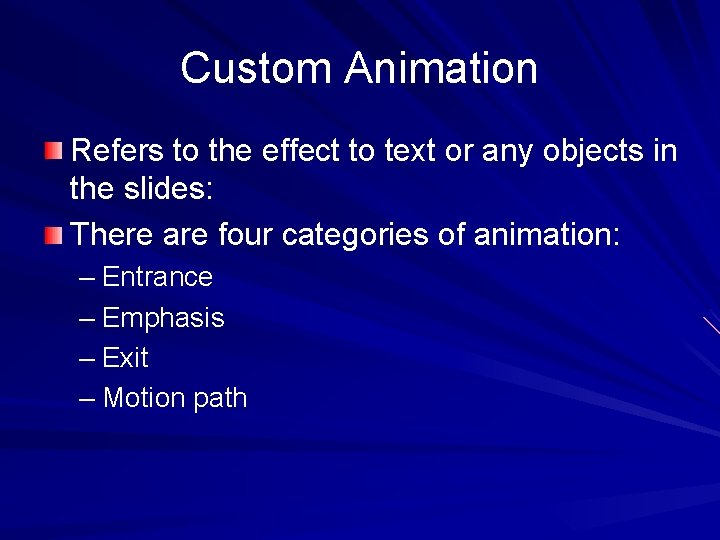 Custom Animation

Refers to the effect to text or any objects in the slides:

There are four categories of animation:

– Entrance

– Emphasis

– Exit

– Motion path